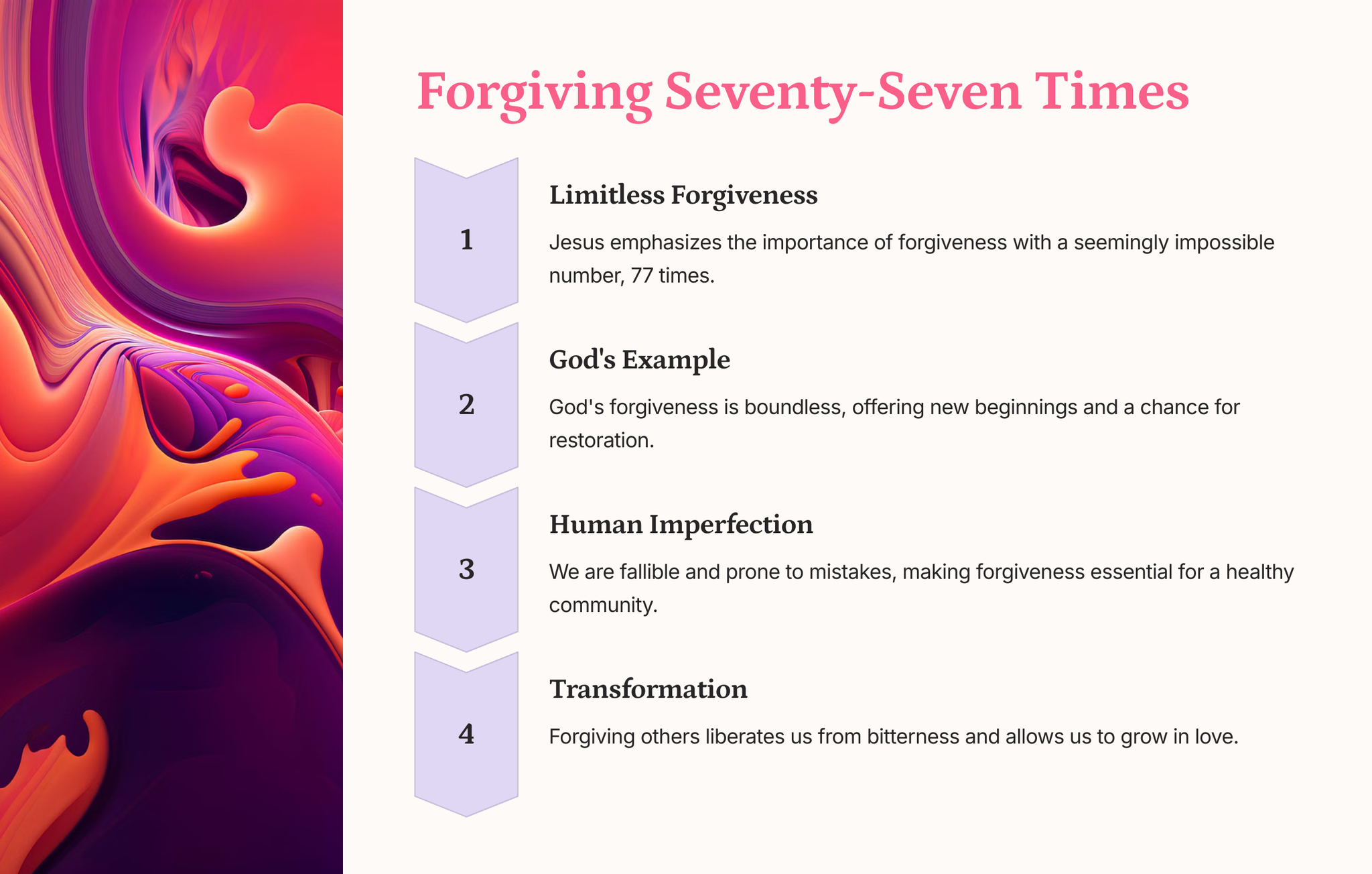 Forgiving Seventy-Seven Times

1

Limitless Forgiveness

Jesus emphasizes the importance of forgiveness with a seemingly impossible number, 77 times.

2

God's Example

God's forgiveness is boundless, offering new beginnings and a chance for restoration.

3

Human Imperfection

We are fallible and prone to mistakes, making forgiveness essential for a healthy community.

4

Transformation

Forgiving others liberates us from bitterness and allows us to grow in love.